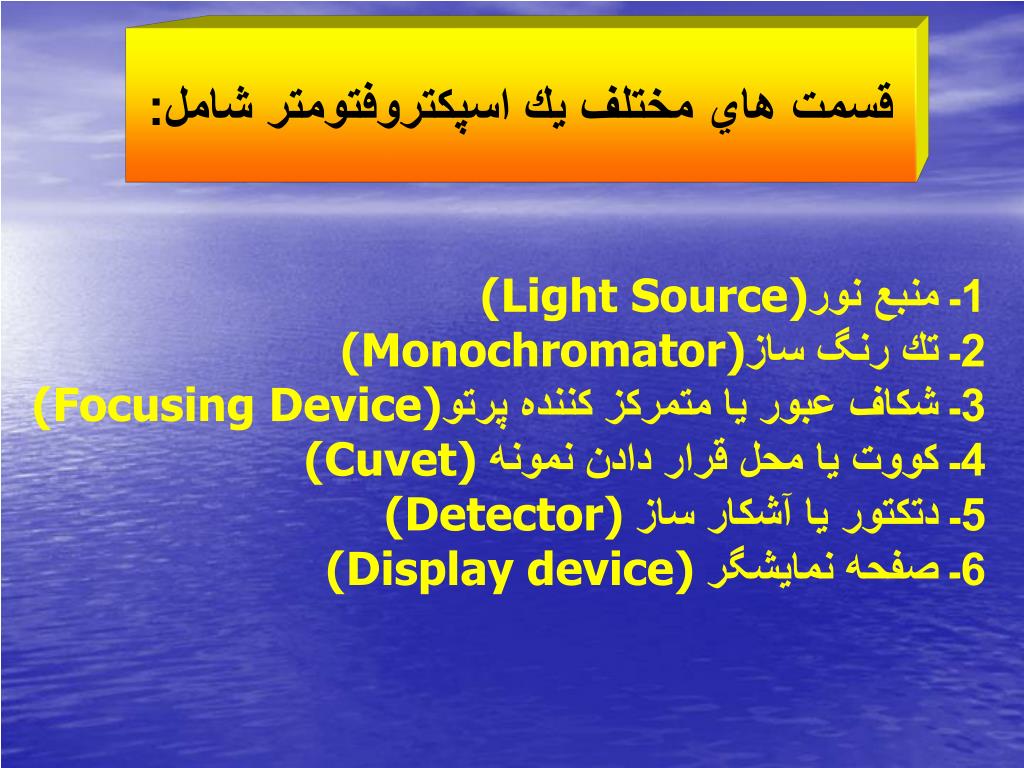 قسمت هاي مختلف يك اسپكتروفتومتر شامل:

1- منبع نور(Light Source)
2- تك رنگ ساز(Monochromator)
3- شكاف عبور يا متمركز كننده پرتو(Focusing Device)
4- كووت يا محل قرار دادن نمونه (Cuvet)
5- دتكتور يا آشكار ساز (Detector)
6- صفحه نمايشگر (Display device)